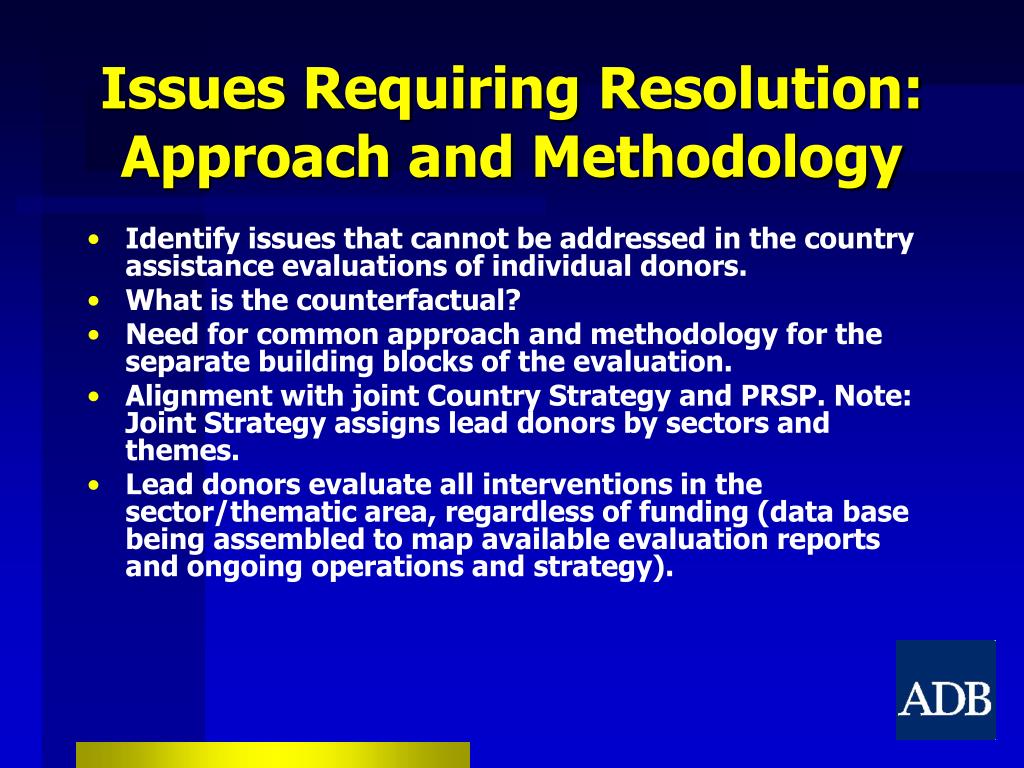 Issues Requiring Resolution: Approach and Methodology

• Identify issues that cannot be addressed in the country assistance evaluations of individual donors.
• What is the counterfactual?
• Need for common approach and methodology for the separate building blocks of the evaluation.
• Alignment with joint Country Strategy and PRSP. Note: Joint Strategy assigns lead donors by sectors and themes.
• Lead donors evaluate all interventions in the sector/thematic area, regardless of funding (data base being assembled to map available evaluation reports and ongoing operations and strategy).

ADB